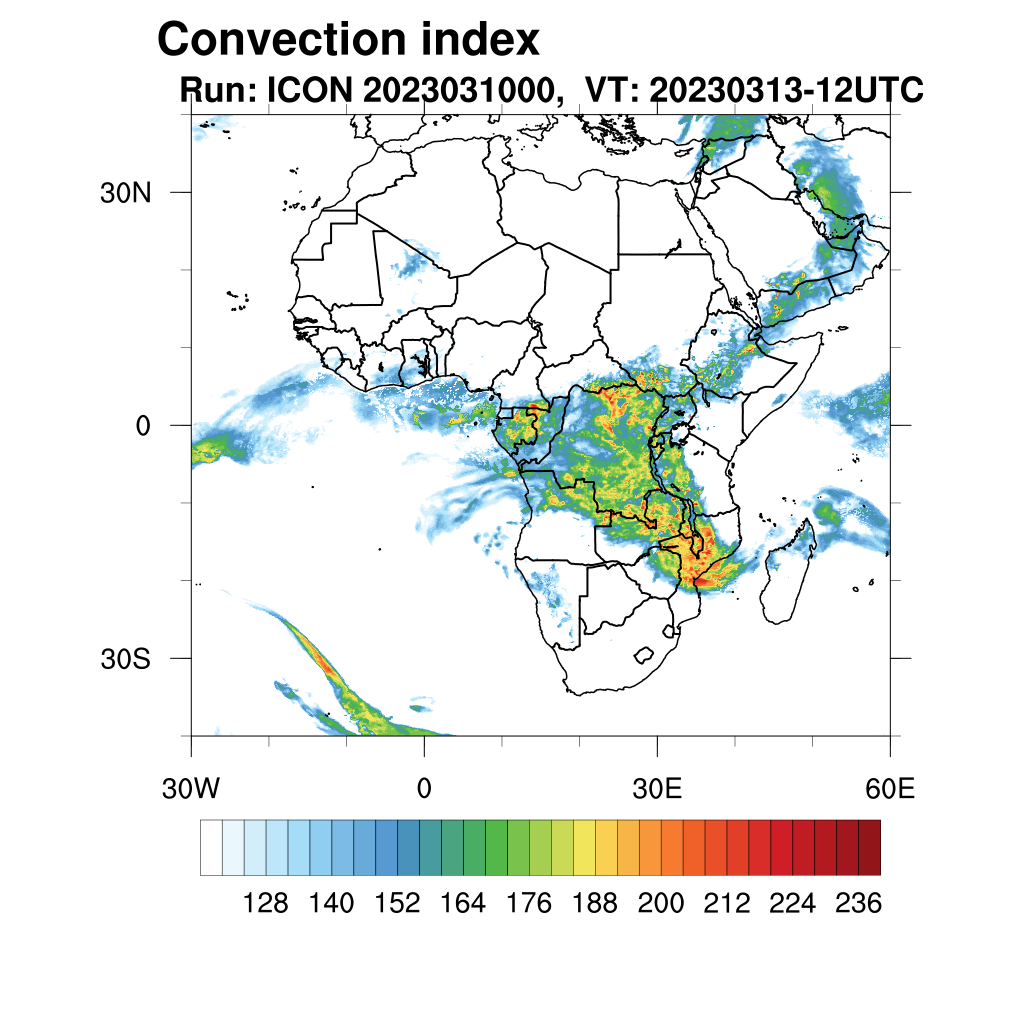 Convection index
Run: ICON 2023031000, VT: 20230313-12UTC

30N
0
30S

30W
0
30E
60E

128 140 152 164 176 188 200 212 224 236